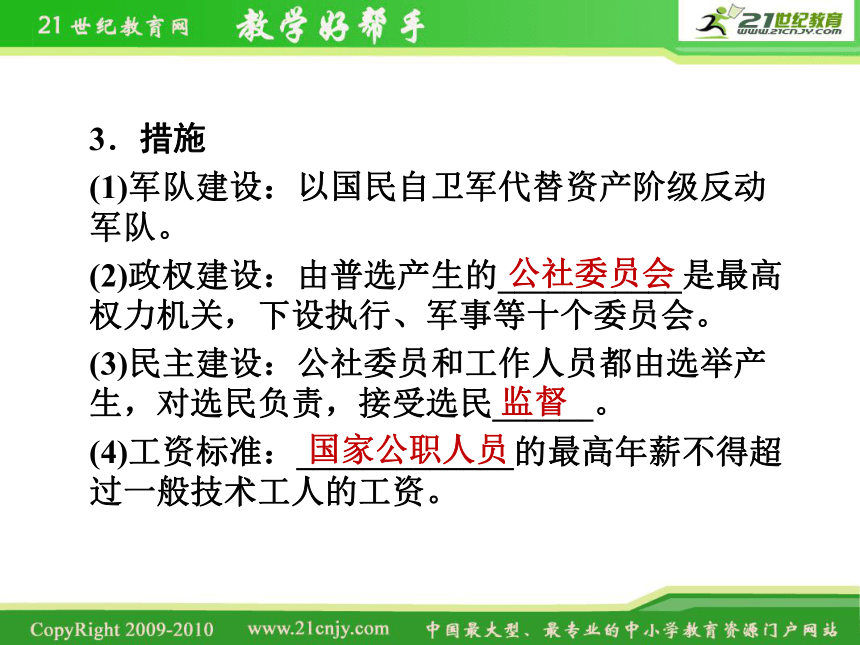 21世纪教育网 教学好帮手 21世纪教育 www.21cnjy.com

3．措施

(1)军队建设：以国民自卫军代替资产阶级反动军队。

(2)政权建设：由普选产生的公社委员会是最高权力机关，下设执行、军事等十个委员会。

(3)民主建设：公社委员和工作人员都由选举产生，对选民负责，接受选民监督。

(4)工资标准：国家公职人员的最高年薪不得超过一般技术工人的工资。

CopyRight 2009-2010 www.21cnjy.com 中国最大型、最专业的中小学教育资源门户网站